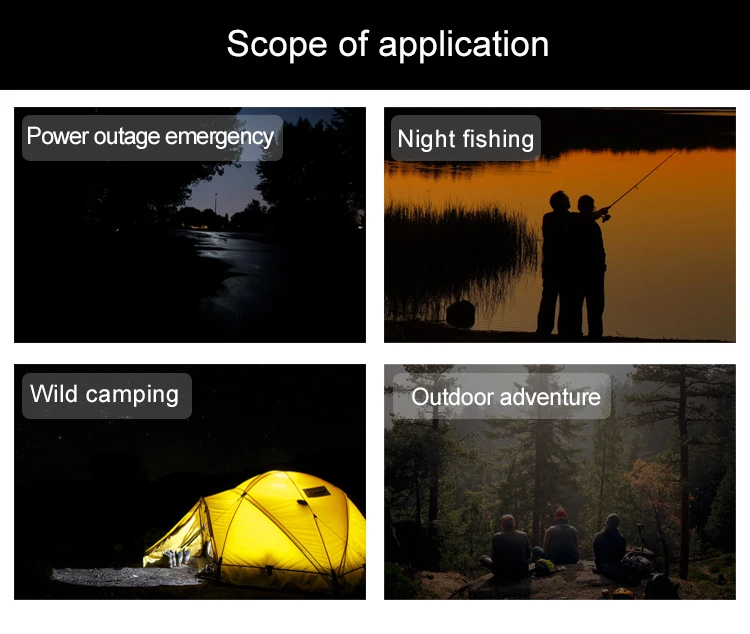 Scope of application

Power outage emergency

Night fishing

Wild camping

Outdoor adventure